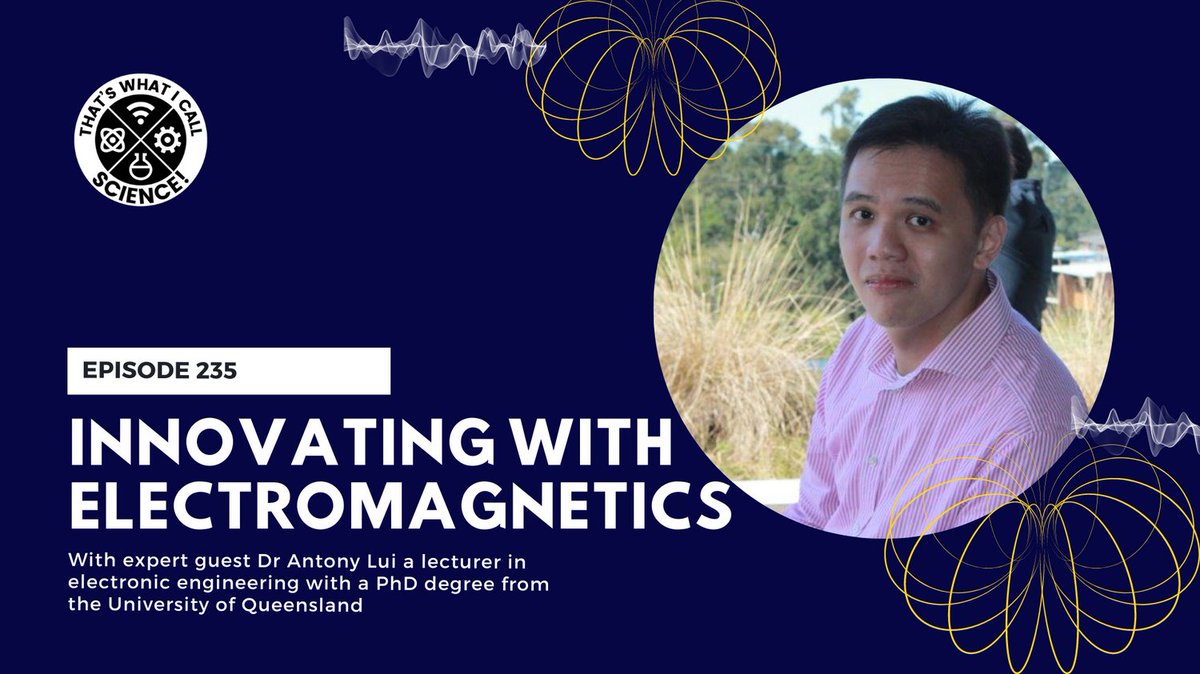 THAT'S WHAT I CALL SCIENCE!

EPISODE 235

INNOVATING WITH ELECTROMAGNETICS

With expert guest Dr Antony Lui a lecturer in electronic engineering with a PhD degree from the University of Queensland